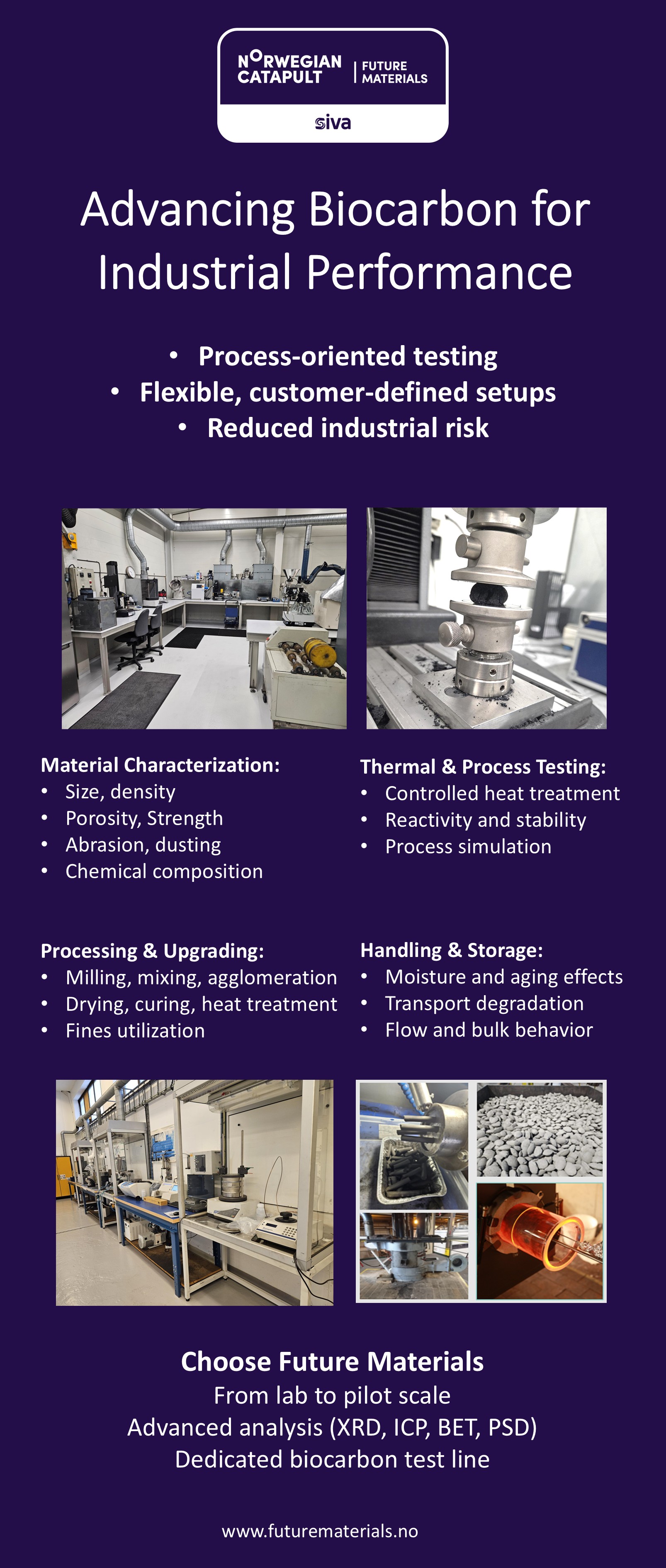 NORWEGIAN CATAPULT | FUTURE MATERIALS

siva

Advancing Biocarbon for Industrial Performance

• Process-oriented testing
• Flexible, customer-defined setups
• Reduced industrial risk

Material Characterization:
• Size, density
• Porosity, Strength
• Abrasion, dusting
• Chemical composition

Thermal & Process Testing:
• Controlled heat treatment
• Reactivity and stability
• Process simulation

Processing & Upgrading:
• Milling, mixing, agglomeration
• Drying, curing, heat treatment
• Fines utilization

Handling & Storage:
• Moisture and aging effects
• Transport degradation
• Flow and bulk behavior

Choose Future Materials
From lab to pilot scale
Advanced analysis (XRD, ICP, BET, PSD)
Dedicated biocarbon test line

www.futurematerials.no